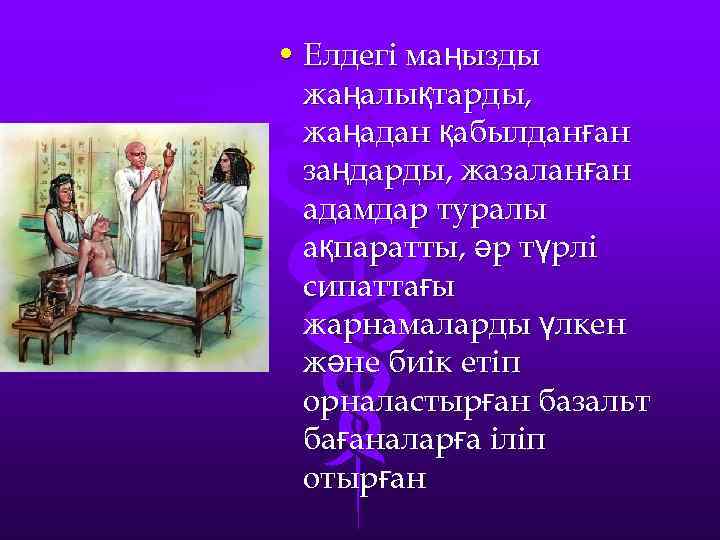 • Елдегі маңызды жаңалықтарды, жаңадан қабылданған заңдарды, жазаланған адамдар туралы ақпаратты, әр түрлі сипаттағы жарнамаларды үлкен және биік етіп орналастырған базальт бағаналарға іліп отырған